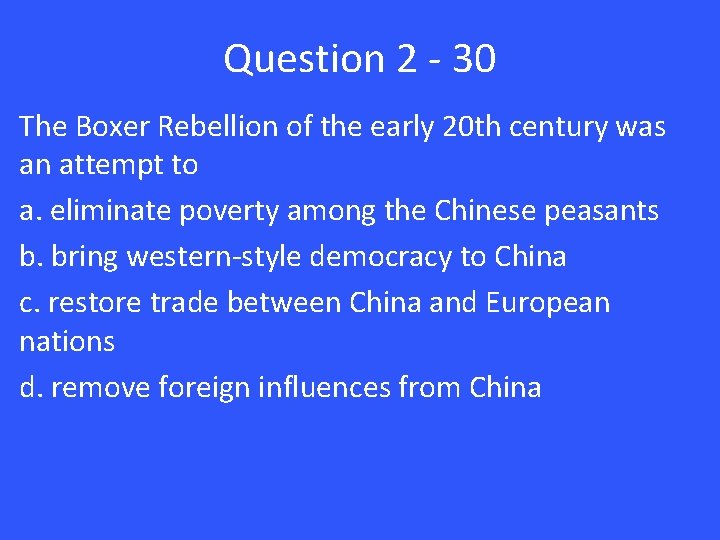 Question 2 - 30

The Boxer Rebellion of the early 20th century was an attempt to

a. eliminate poverty among the Chinese peasants

b. bring western-style democracy to China

c. restore trade between China and European nations

d. remove foreign influences from China